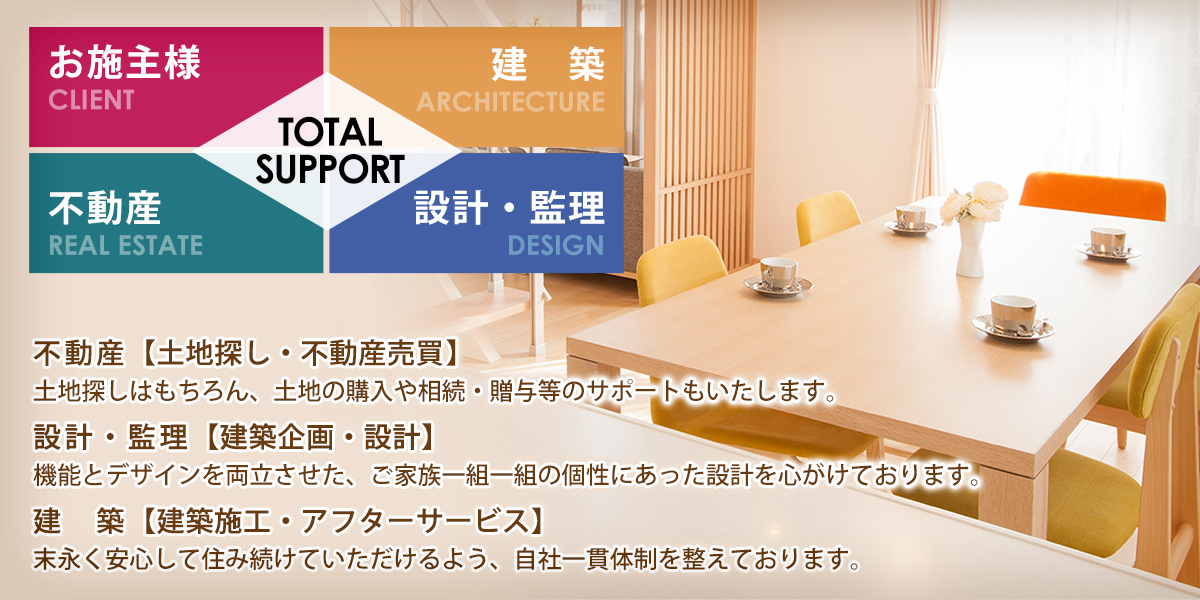 お施主様
CLIENT

建　築
ARCHITECTURE

TOTAL SUPPORT

不動産
REAL ESTATE

設計・監理
DESIGN

不動産【土地探し・不動産売買】
土地探しはもちろん、土地の購入や相続・贈与等のサポートもいたします。

設計・監理【建築企画・設計】
機能とデザインを両立させた、ご家族一組一組の個性にあった設計を心がけております。

建　築【建築施工・アフターサービス】
末永く安心して住み続けていただけるよう、自社一貫体制を整えております。